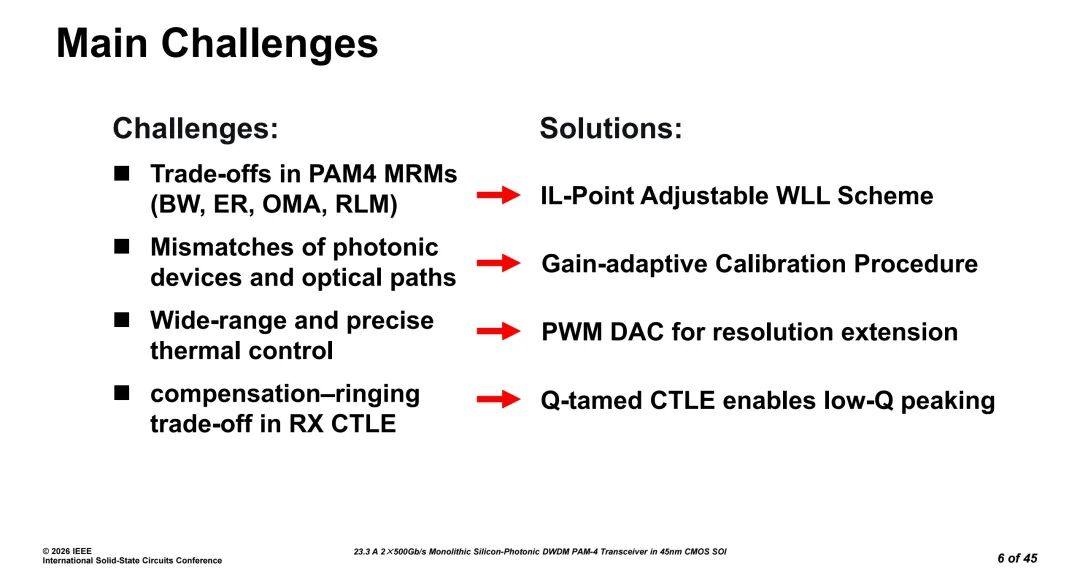 Main Challenges

Challenges:

■ Trade-offs in PAM4 MRMs (BW, ER, OMA, RLM)

■ Mismatches of photonic devices and optical paths

■ Wide-range and precise thermal control

■ compensation–ringing trade-off in RX CTLE

Solutions:

IL-Point Adjustable WLL Scheme

Gain-adaptive Calibration Procedure

PWM DAC for resolution extension

Q-tamed CTLE enables low-Q peaking

© 2026 IEEE
International Solid-State Circuits Conference

23.3 A 2×500Gb/s Monolithic Silicon-Photonic DWDM PAM-4 Transceiver in 45nm CMOS SOI

6 of 45